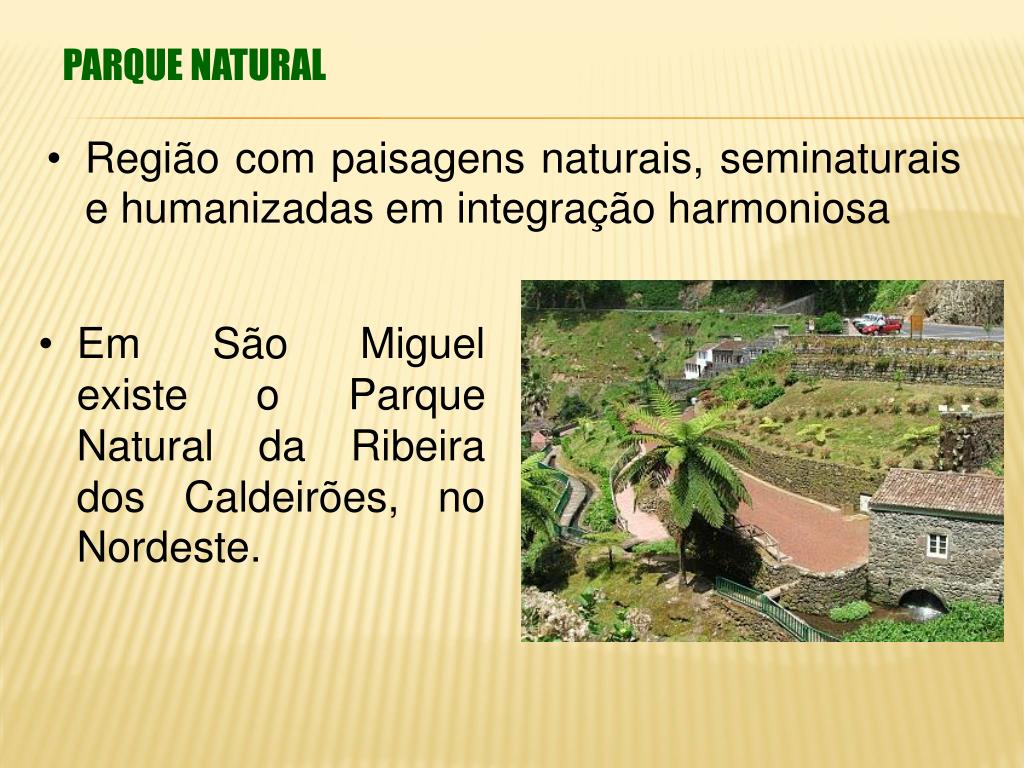 PARQUE NATURAL

• Região com paisagens naturais, seminaturais e humanizadas em integração harmoniosa

• Em São Miguel existe o Parque Natural da Ribeira dos Caldeirões, no Nordeste.